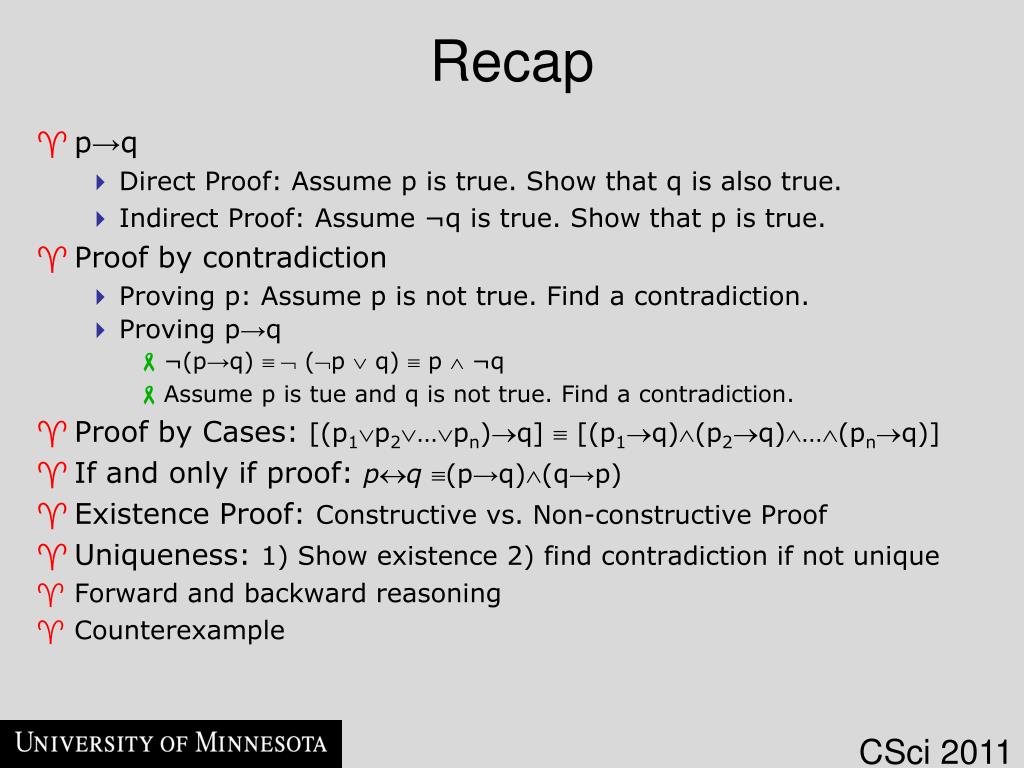 Recap

$p \rightarrow q$

Direct Proof: Assume p is true. Show that q is also true.

Indirect Proof: Assume $\neg q$ is true. Show that p is true.

Proof by contradiction

Proving p: Assume p is not true. Find a contradiction.

Proving $p \rightarrow q$

$\neg(p \rightarrow q) \equiv \neg(\neg p \vee q) \equiv p \wedge \neg q$

Assume p is tue and q is not true. Find a contradiction.

Proof by Cases: $[(p_1 \vee p_2 \vee \ldots \vee p_n) \rightarrow q] \equiv [(p_1 \rightarrow q) \wedge (p_2 \rightarrow q) \wedge \ldots \wedge (p_n \rightarrow q)]$

If and only if proof: $p \leftrightarrow q \equiv (p \rightarrow q) \wedge (q \rightarrow p)$

Existence Proof: Constructive vs. Non-constructive Proof

Uniqueness: 1) Show existence 2) find contradiction if not unique

Forward and backward reasoning

Counterexample

UNIVERSITY OF MINNESOTA

CSci 2011